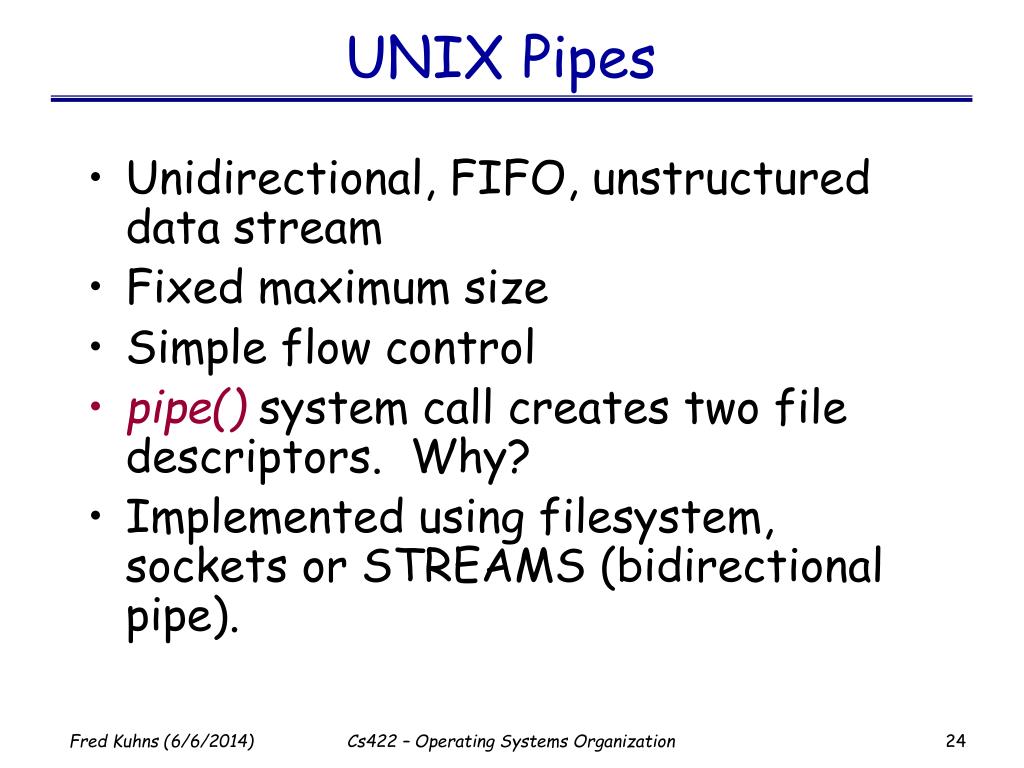 UNIX Pipes

• Unidirectional, FIFO, unstructured data stream
• Fixed maximum size
• Simple flow control
• pipe() system call creates two file descriptors. Why?
• Implemented using filesystem, sockets or STREAMS (bidirectional pipe).

Fred Kuhns (6/6/2014)
Cs422 – Operating Systems Organization
24